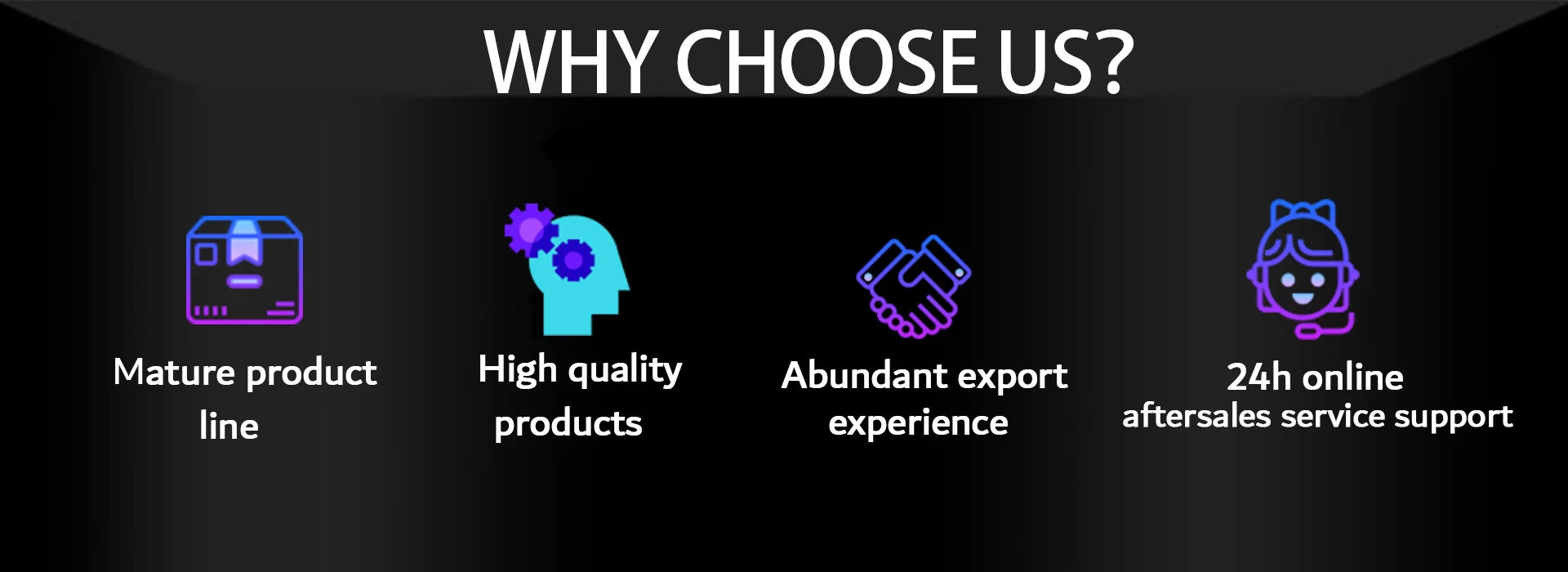 WHY CHOOSE US?

Mature product line

High quality products

Abundant export experience

24h online aftersales service support